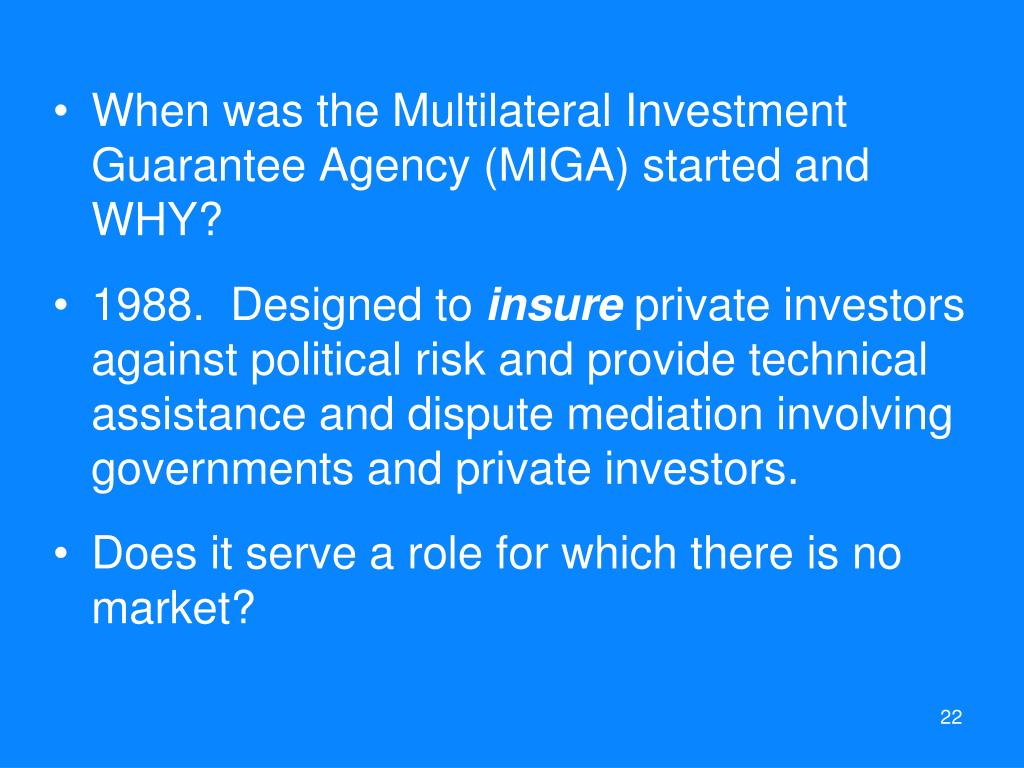 • When was the Multilateral Investment Guarantee Agency (MIGA) started and WHY?

• 1988. Designed to insure private investors against political risk and provide technical assistance and dispute mediation involving governments and private investors.

• Does it serve a role for which there is no market?

22